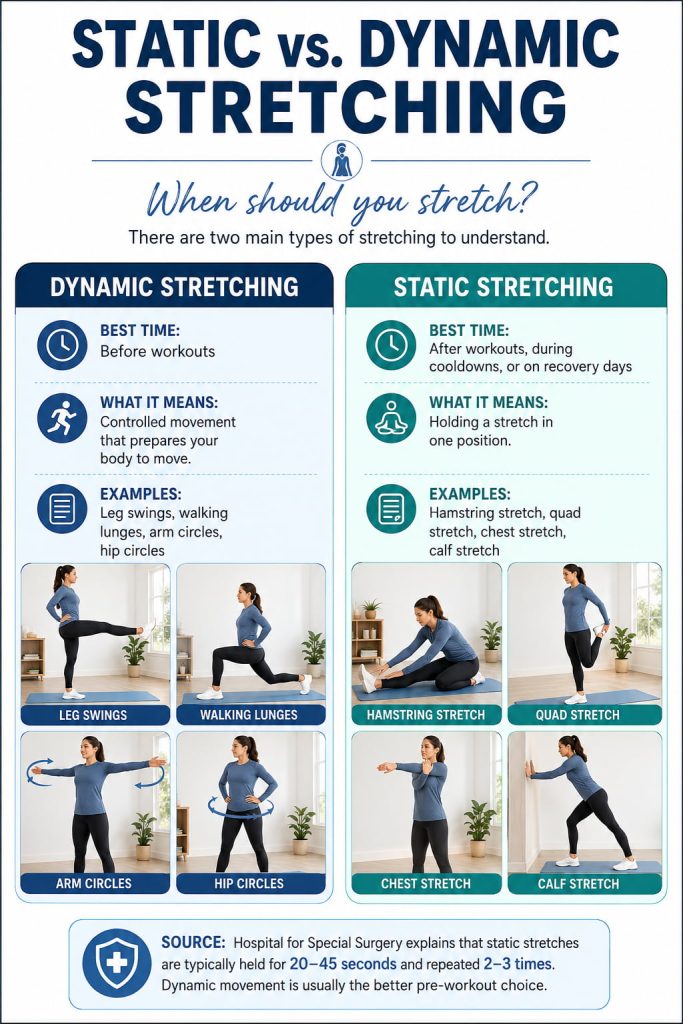 STATIC vs. DYNAMIC STRETCHING

When should you stretch?

There are two main types of stretching to understand.

DYNAMIC STRETCHING

BEST TIME:
Before workouts

WHAT IT MEANS:
Controlled movement that prepares your body to move.

EXAMPLES:
Leg swings, walking lunges, arm circles, hip circles

LEG SWINGS

WALKING LUNGES

ARM CIRCLES

HIP CIRCLES

STATIC STRETCHING

BEST TIME:
After workouts, during cooldowns, or on recovery days

WHAT IT MEANS:
Holding a stretch in one position.

EXAMPLES:
Hamstring stretch, quad stretch, chest stretch, calf stretch

HAMSTRING STRETCH

QUAD STRETCH

CHEST STRETCH

CALF STRETCH

SOURCE: Hospital for Special Surgery explains that static stretches are typically held for 20–45 seconds and repeated 2–3 times. Dynamic movement is usually the better pre-workout choice.